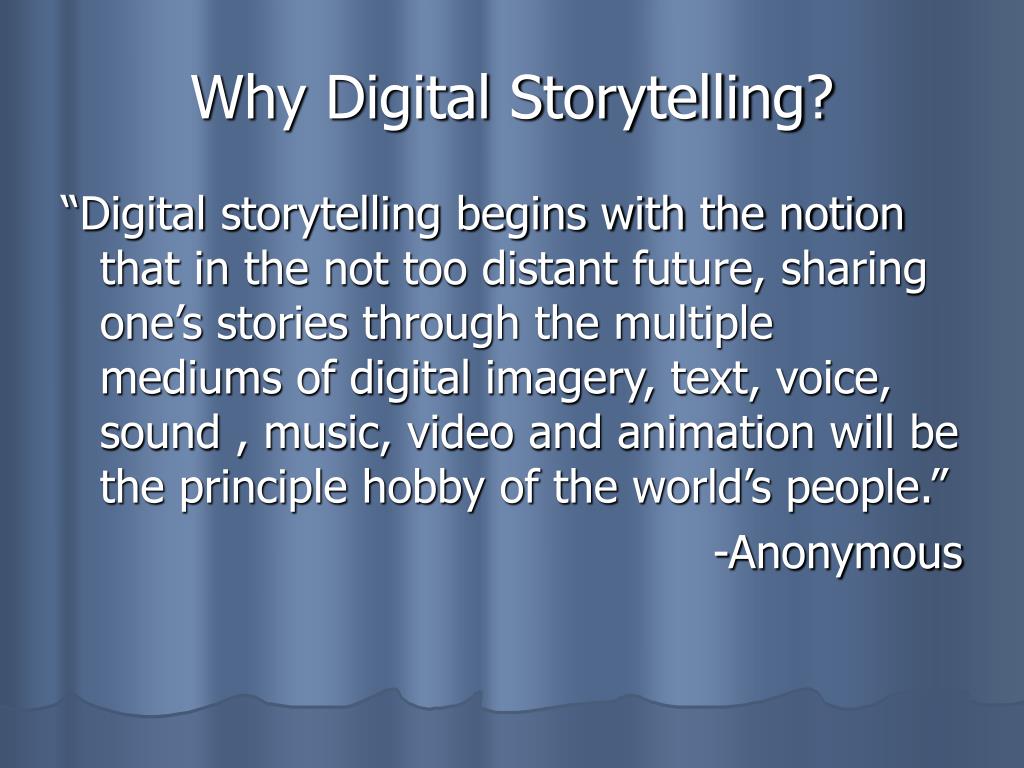 Why Digital Storytelling?

“Digital storytelling begins with the notion that in the not too distant future, sharing one’s stories through the multiple mediums of digital imagery, text, voice, sound , music, video and animation will be the principle hobby of the world’s people.”

-Anonymous